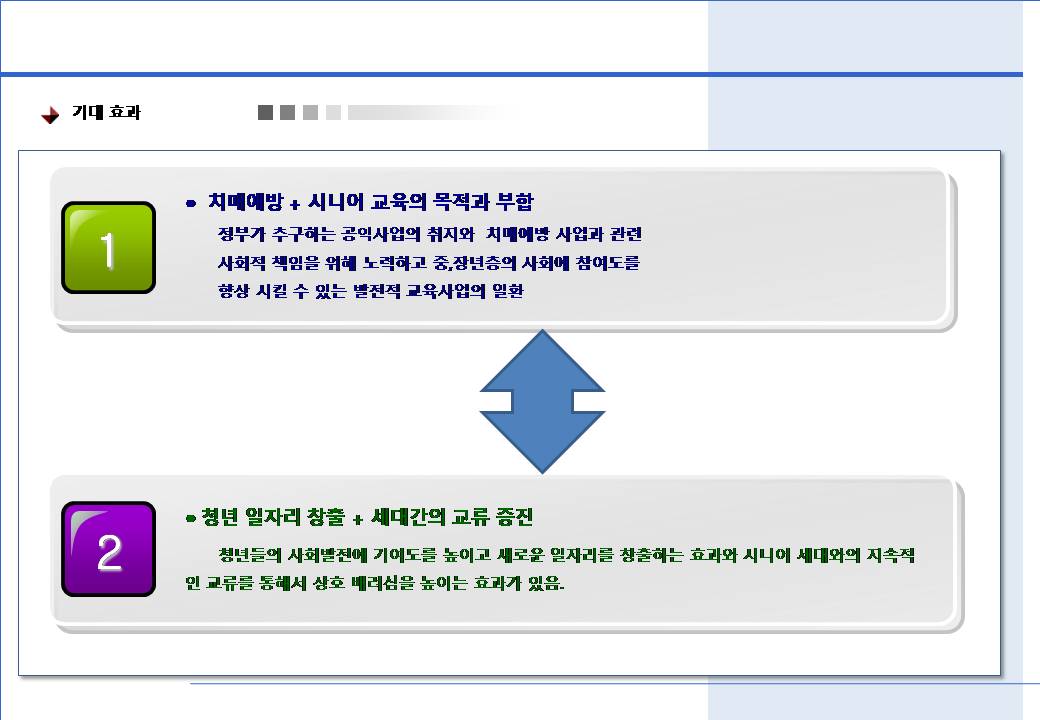 기대 효과

1

● 치매예방 + 시니어 교육의 목적과 부합

정부가 추구하는 공익사업의 취지와 치매예방 사업과 관련 사회적 책임을 위해 노력하고 중,장년층의 사회에 참여도를 향상 시킬 수 있는 발전적 교육사업의 일환

2

● 청년 일자리 창출 + 세대간의 교류 증진

청년들의 사회발전에 기여도를 높이고 새로운 일자리를 창출하는 효과와 시니어 세대와의 지속적인 교류를 통해서 상호 배려심을 높이는 효과가 있음.